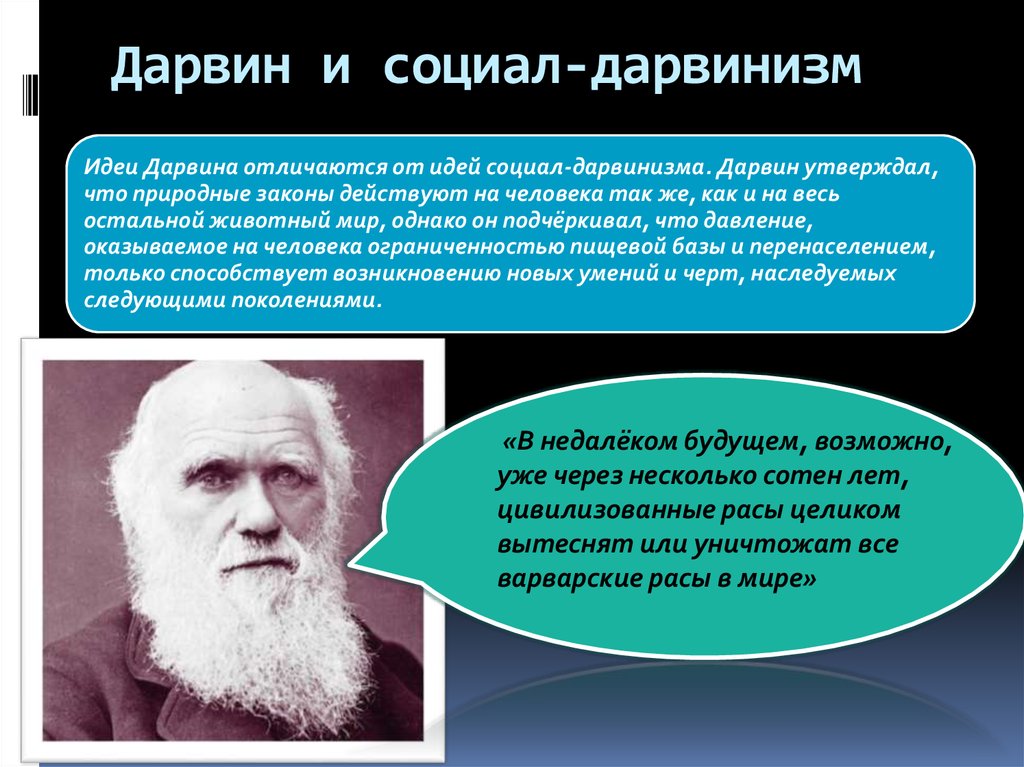 Дарвин и социал-дарвинизм

Идеи Дарвина отличаются от идей социал-дарвинизма. Дарвин утверждал, что природные законы действуют на человека так же, как и на весь остальной животный мир, однако он подчёркивал, что давление, оказываемое на человека ограниченностью пищевой базы и перенаселением, только способствует возникновению новых умений и черт, наследуемых следующими поколениями.

«В недалёком будущем, возможно, уже через несколько сотен лет, цивилизованные расы целиком вытеснят или уничтожат все варварские расы в мире»